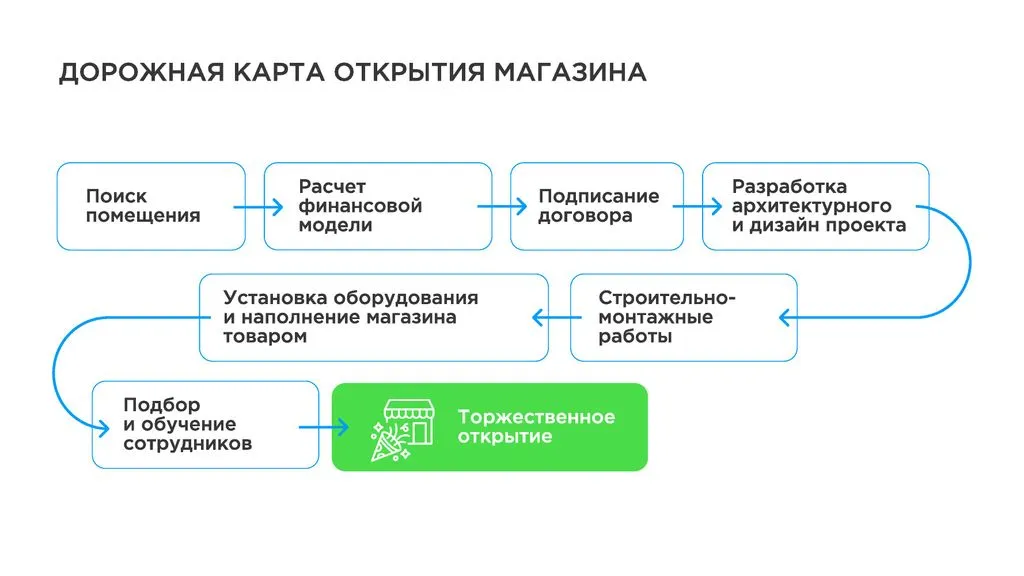 ДОРОЖНАЯ КАРТА ОТКРЫТИЯ МАГАЗИНА

Поиск помещения

Расчет финансовой модели

Подписание договора

Разработка архитектурного и дизайн проекта

Строительно-монтажные работы

Установка оборудования и наполнение магазина товаром

Подбор и обучение сотрудников

Торжественное открытие